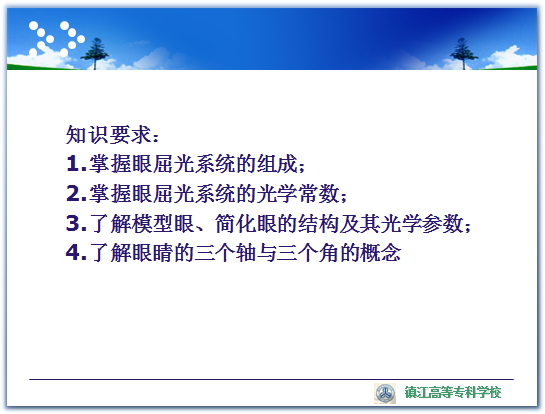 知识要求：
1.掌握眼屈光系统的组成；
2.掌握眼屈光系统的光学常数；
3.了解模型眼、简化眼的结构及其光学参数；
4.了解眼睛的三个轴与三个角的概念

镇江高等专科学校